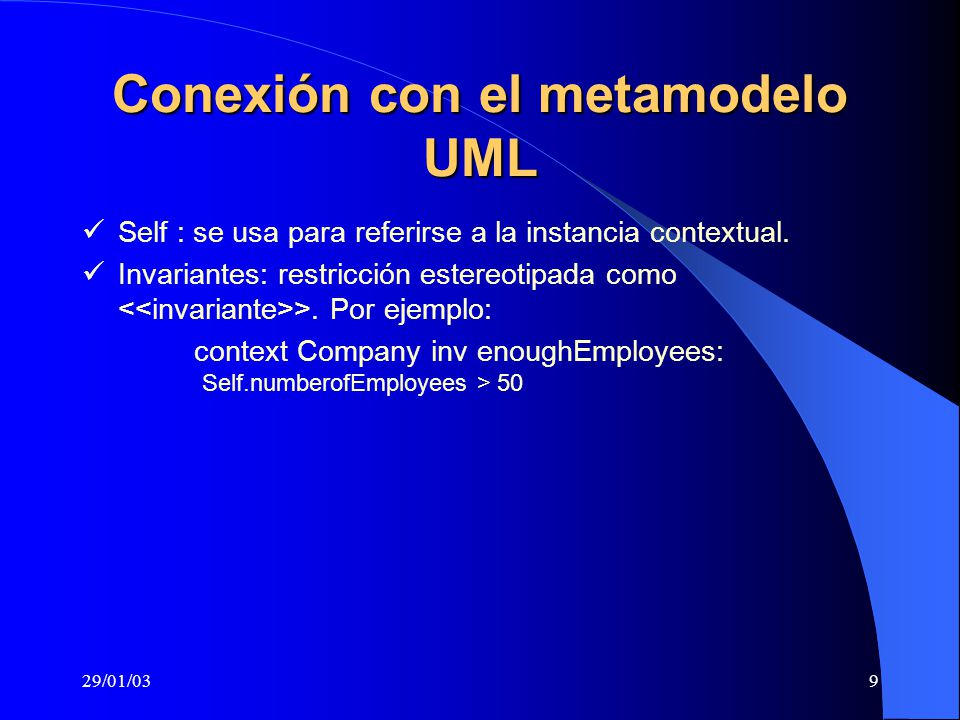 Conexión con el metamodelo UML

✓ Self : se usa para referirse a la instancia contextual.

✓ Invariantes: restricción estereotipada como <<invariante>>. Por ejemplo:

context Company inv enoughEmployees:
Self.numberofEmployees > 50

29/01/03

9